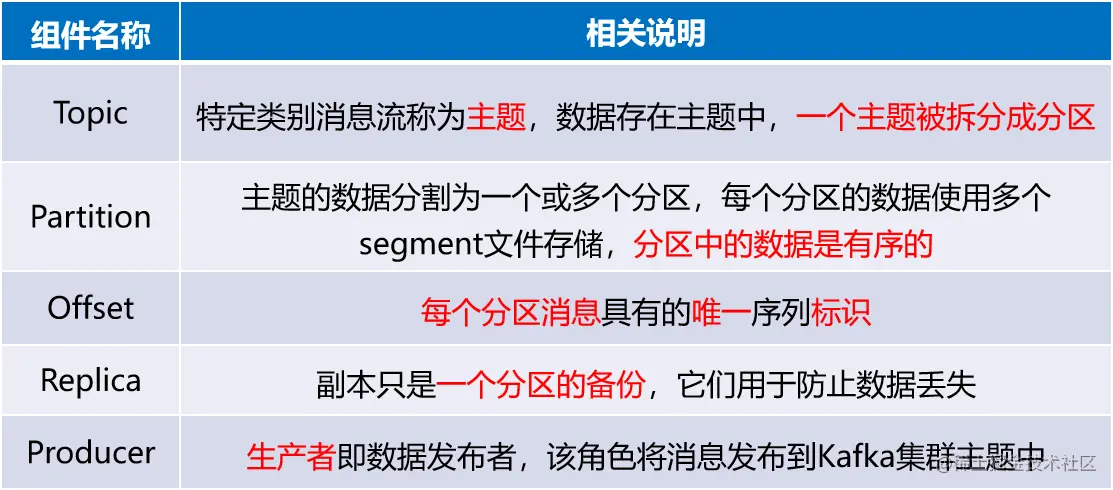 | 组件名称 | 相关说明 |
|---|---|
| Topic | 特定类别消息流称为主题，数据存在主题中，一个主题被拆分成分区 |
| Partition | 主题的数据分割为一个或多个分区，每个分区的数据使用多个segment文件存储，分区中的数据是有序的 |
| Offset | 每个分区消息具有的唯一序列标识 |
| Replica | 副本只是一个分区的备份，它们用于防止数据丢失 |
| Producer | 生产者即数据发布者，该角色将消息发布到Kafka集群主题中 |

@稀土掘金技术社区